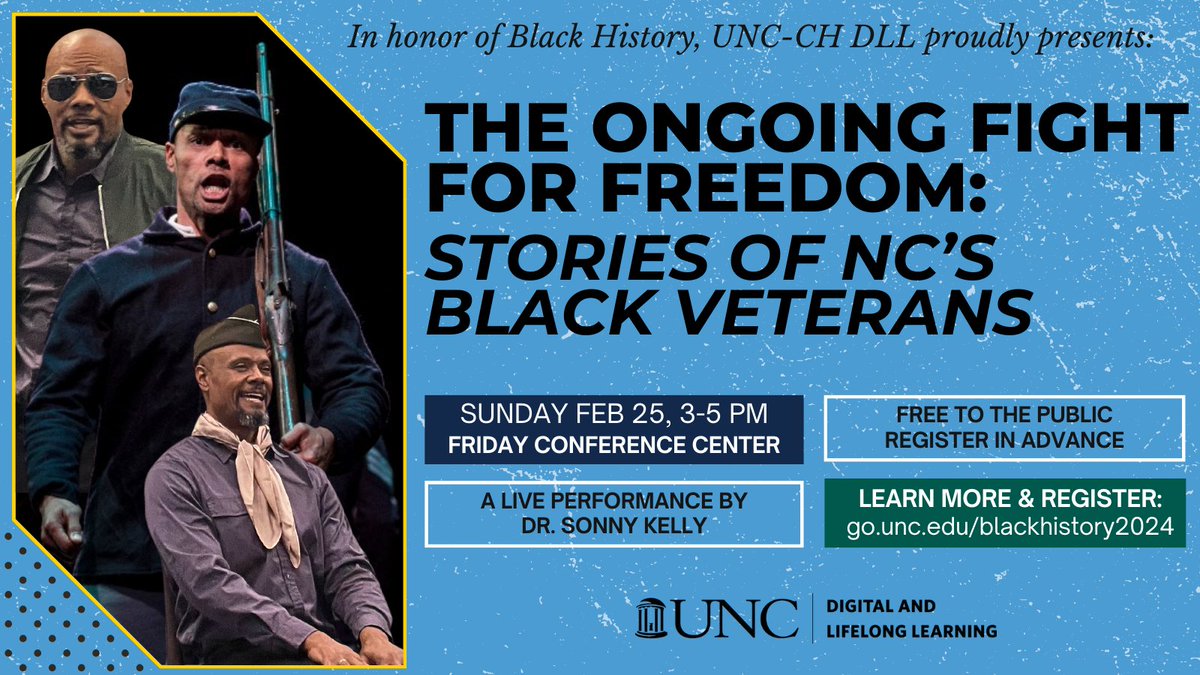 In honor of Black History, UNC-CH DLL proudly presents:

THE ONGOING FIGHT FOR FREEDOM: STORIES OF NC'S BLACK VETERANS

SUNDAY FEB 25, 3-5 PM
FRIDAY CONFERENCE CENTER

FREE TO THE PUBLIC
REGISTER IN ADVANCE

A LIVE PERFORMANCE BY DR. SONNY KELLY

LEARN MORE & REGISTER:
go.unc.edu/blackhistory2024

UNC | DIGITAL AND LIFELONG LEARNING